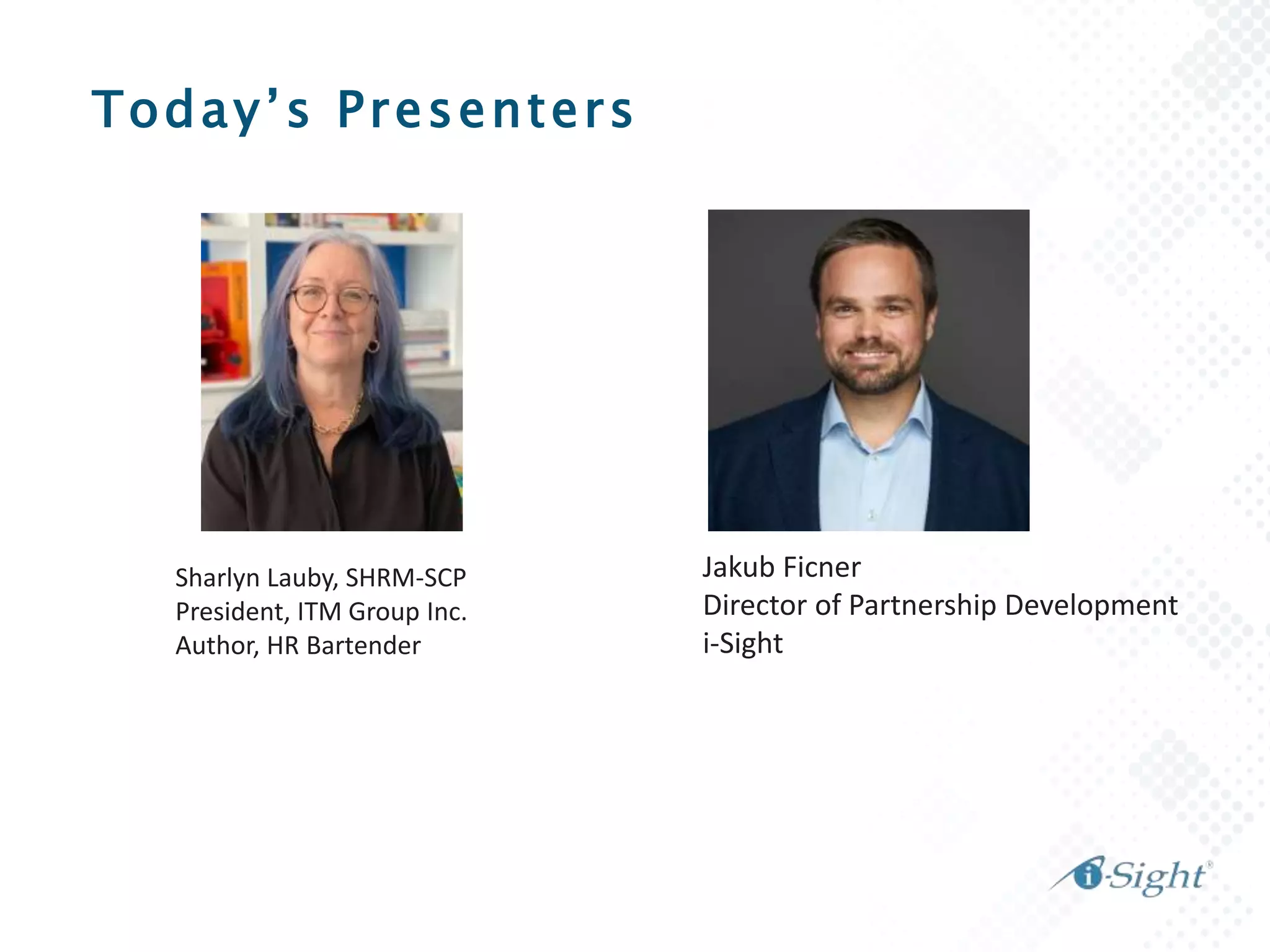 Today's Presenters

Sharlyn Lauby, SHRM-SCP
President, ITM Group Inc.
Author, HR Bartender

Jakub Ficner
Director of Partnership Development
i-Sight

i-Sight®